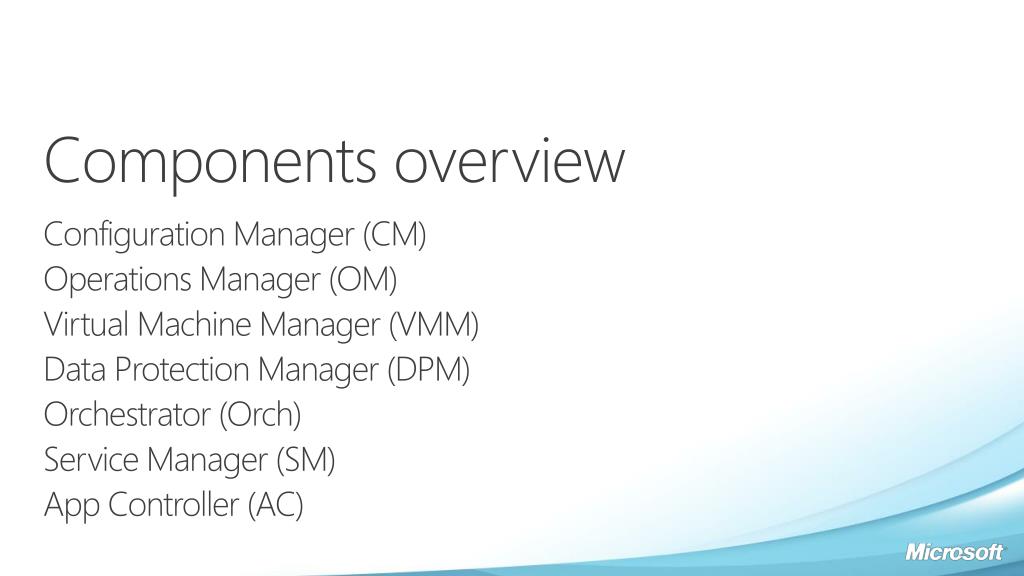 Components overview

Configuration Manager (CM)
Operations Manager (OM)
Virtual Machine Manager (VMM)
Data Protection Manager (DPM)
Orchestrator (Orch)
Service Manager (SM)
App Controller (AC)

Microsoft